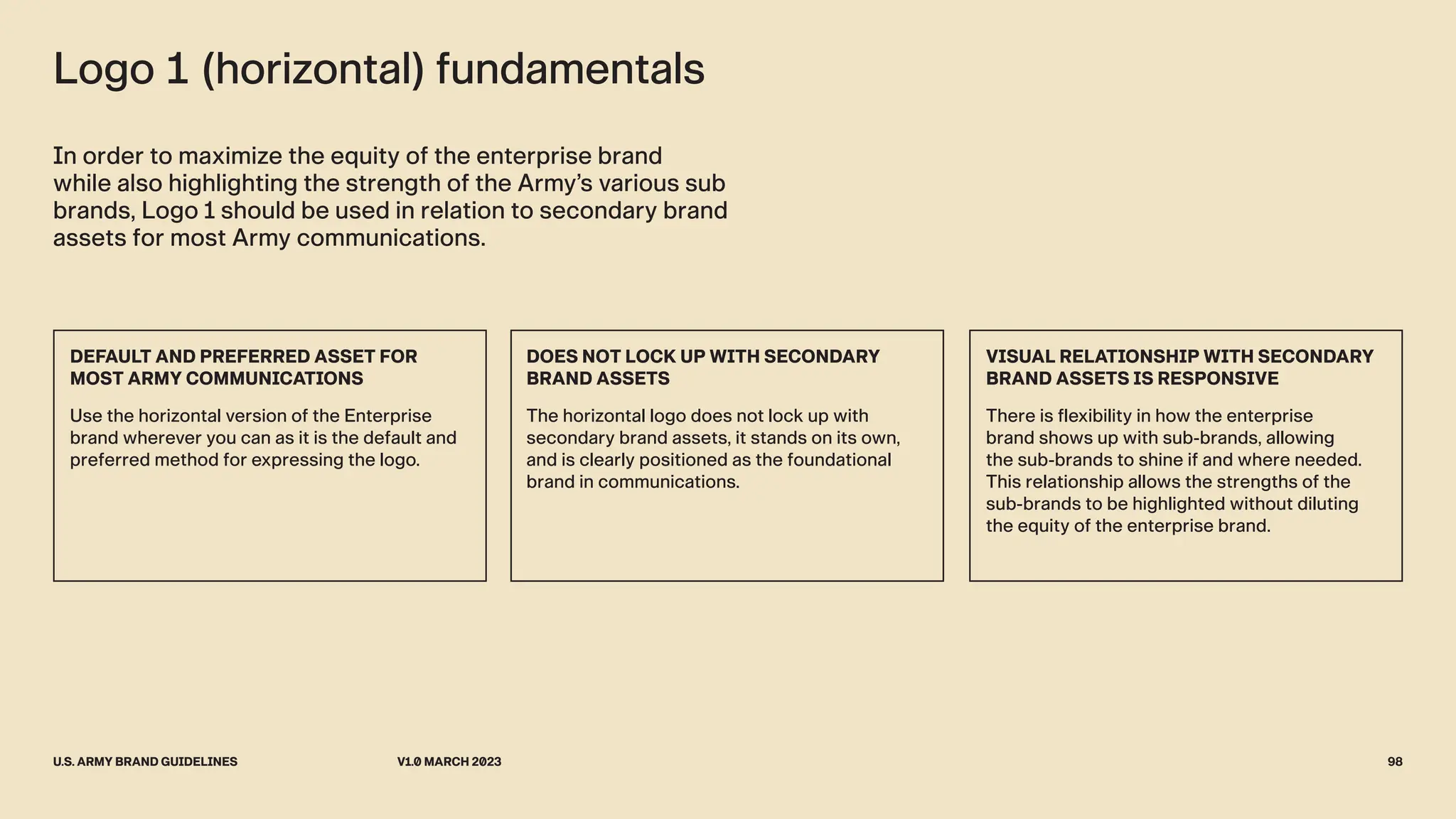 Logo 1 (horizontal) fundamentals

In order to maximize the equity of the enterprise brand while also highlighting the strength of the Army's various sub brands, Logo 1 should be used in relation to secondary brand assets for most Army communications.

DEFAULT AND PREFERRED ASSET FOR MOST ARMY COMMUNICATIONS

Use the horizontal version of the Enterprise brand wherever you can as it is the default and preferred method for expressing the logo.

DOES NOT LOCK UP WITH SECONDARY BRAND ASSETS

The horizontal logo does not lock up with secondary brand assets, it stands on its own, and is clearly positioned as the foundational brand in communications.

VISUAL RELATIONSHIP WITH SECONDARY BRAND ASSETS IS RESPONSIVE

There is flexibility in how the enterprise brand shows up with sub-brands, allowing the sub-brands to shine if and where needed. This relationship allows the strengths of the sub-brands to be highlighted without diluting the equity of the enterprise brand.

U.S. ARMY BRAND GUIDELINES

V1.0 MARCH 2023

98